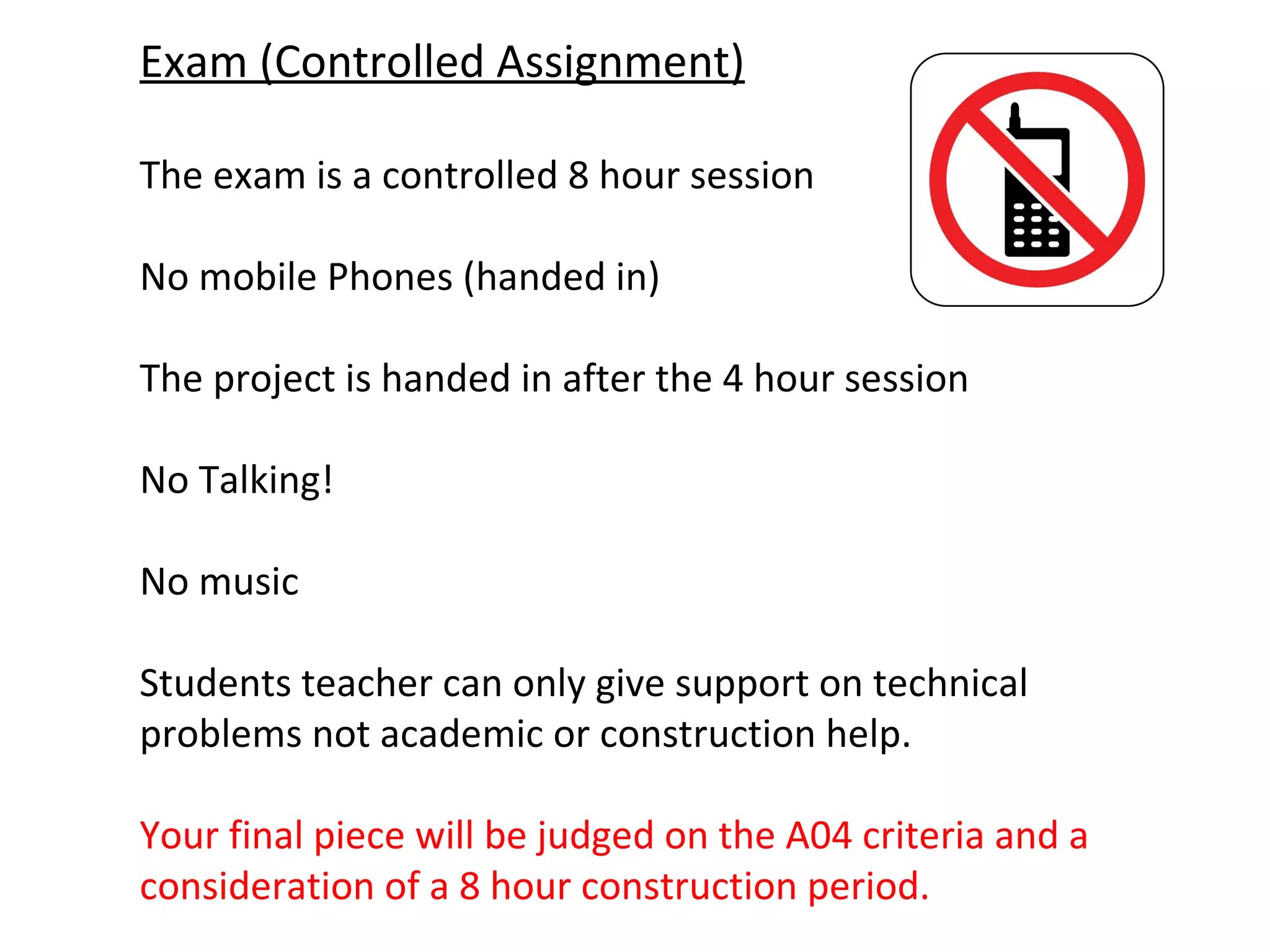 Exam (Controlled Assignment)

The exam is a controlled 8 hour session

No mobile Phones (handed in)

The project is handed in after the 4 hour session

No Talking!

No music

Students teacher can only give support on technical problems not academic or construction help.

Your final piece will be judged on the A04 criteria and a consideration of a 8 hour construction period.